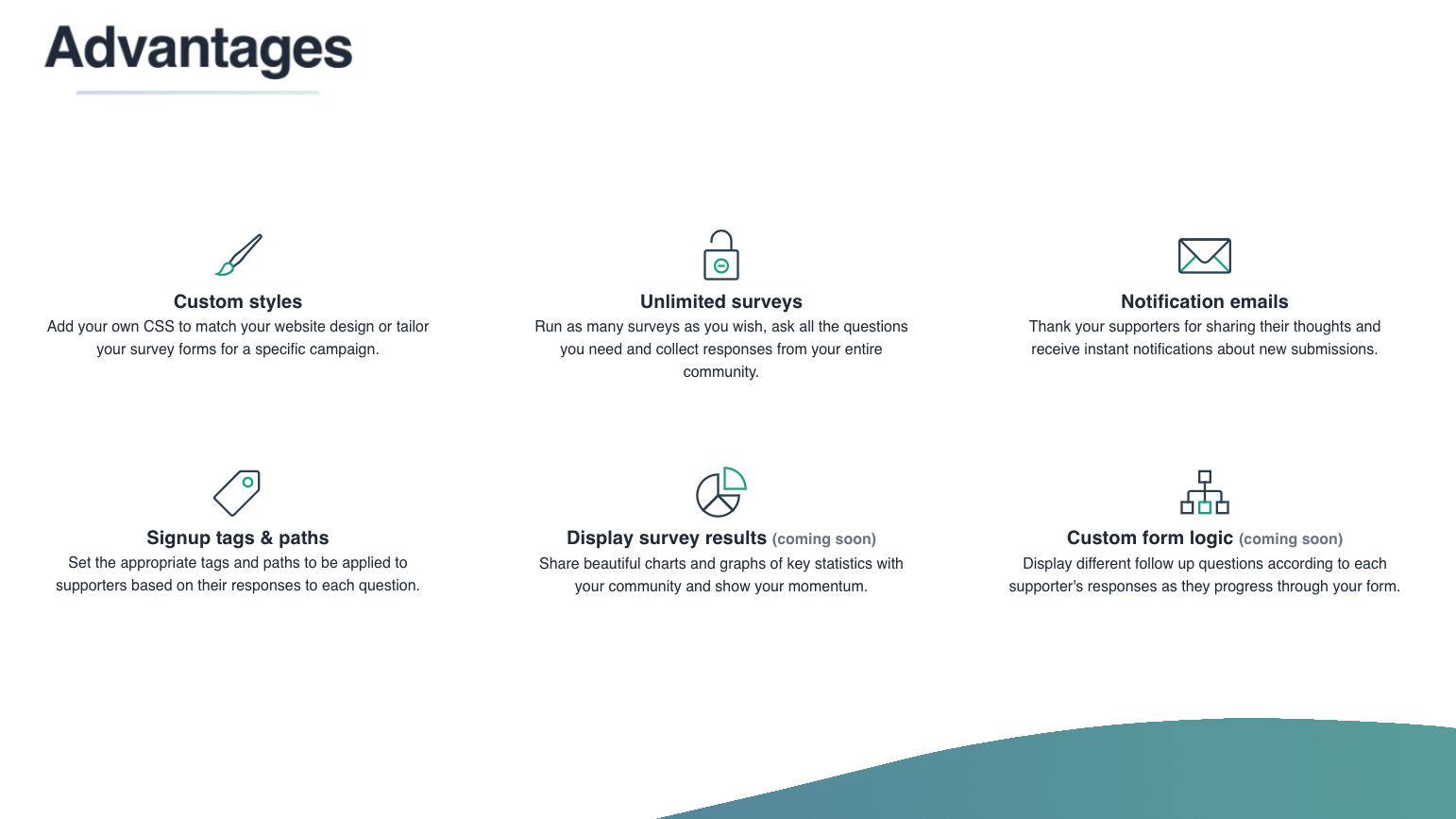 Advantages

Custom styles
Add your own CSS to match your website design or tailor your survey forms for a specific campaign.

Unlimited surveys
Run as many surveys as you wish, ask all the questions you need and collect responses from your entire community.

Notification emails
Thank your supporters for sharing their thoughts and receive instant notifications about new submissions.

Signup tags & paths
Set the appropriate tags and paths to be applied to supporters based on their responses to each question.

Display survey results (coming soon)
Share beautiful charts and graphs of key statistics with your community and show your momentum.

Custom form logic (coming soon)
Display different follow up questions according to each supporter's responses as they progress through your form.